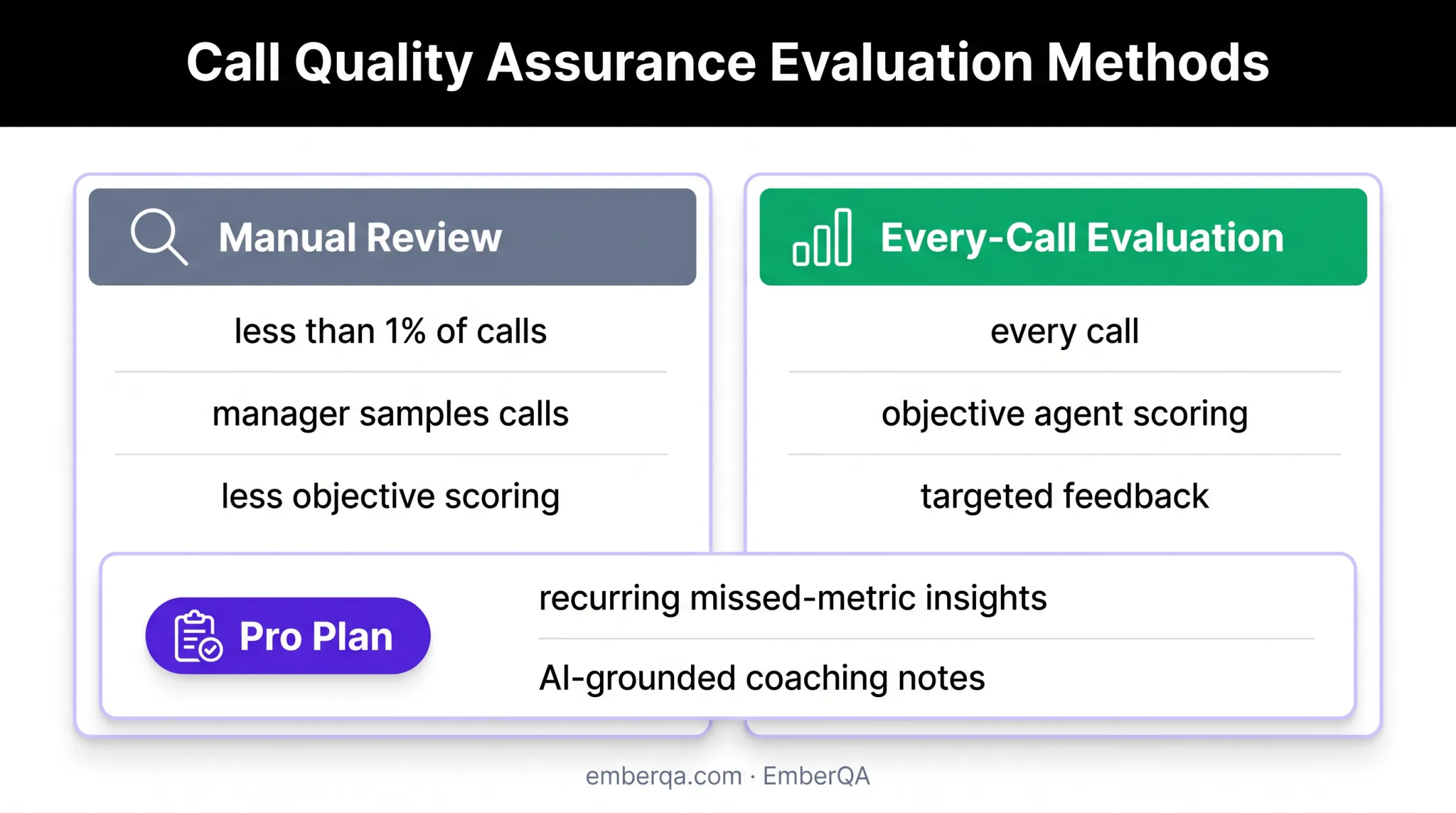 Call Quality Assurance Evaluation Methods

Manual Review

less than 1% of calls

manager samples calls

less objective scoring

Every-Call Evaluation

every call

objective agent scoring

targeted feedback

Pro Plan

recurring missed-metric insights

AI-grounded coaching notes

emberqa.com · EmberQA